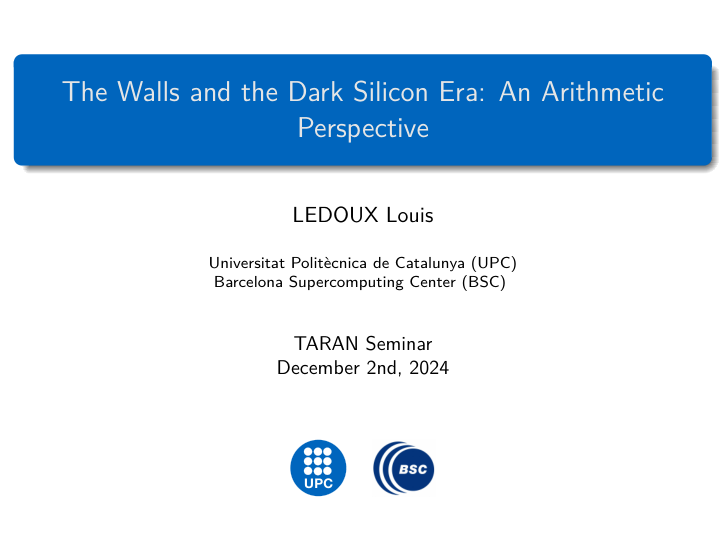 The Walls and the Dark Silicon Era: An Arithmetic Perspective

LEDOUX Louis

Universitat Politècnica de Catalunya (UPC)
Barcelona Supercomputing Center (BSC)

TARAN Seminar
December 2nd, 2024

UPC

BSC